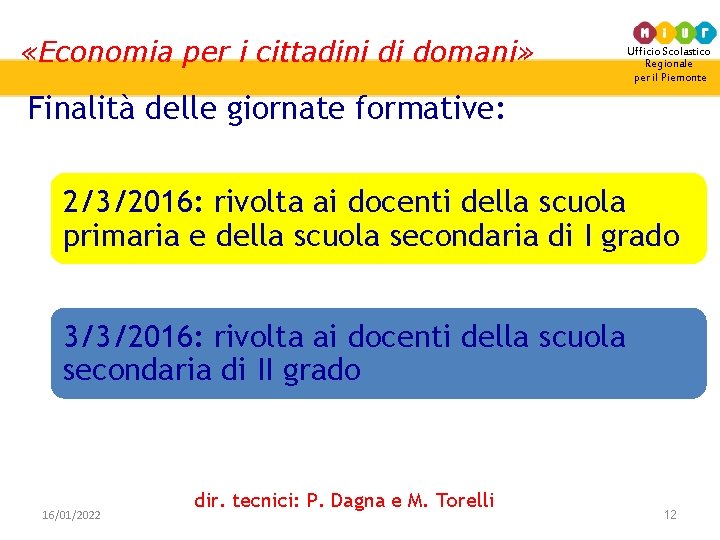 «Economia per i cittadini di domani»

MIUR
Ufficio Scolastico Regionale per il Piemonte

Finalità delle giornate formative:

2/3/2016: rivolta ai docenti della scuola primaria e della scuola secondaria di I grado

3/3/2016: rivolta ai docenti della scuola secondaria di II grado

dir. tecnici: P. Dagna e M. Torelli

16/01/2022

12